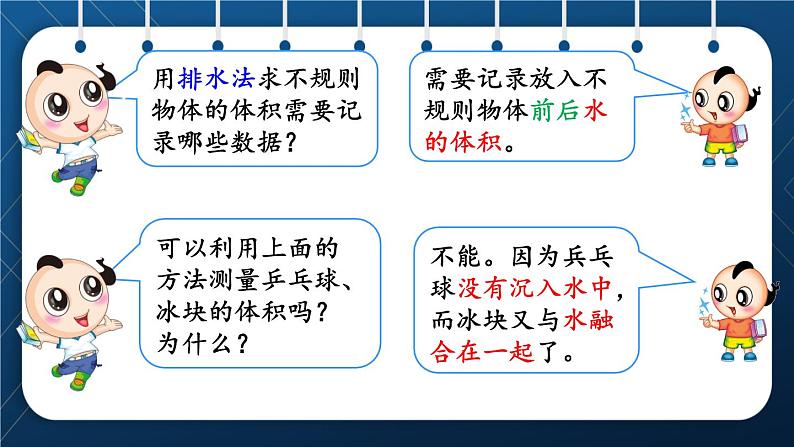 用排水法求不规则物体的体积需要记录哪些数据？

需要记录放入不规则物体前后水的体积。

可以利用上面的方法测量乒乓球、冰块的体积吗？为什么？

不能。因为乒乓球没有沉入水中，而冰块又与水融合在一起了。